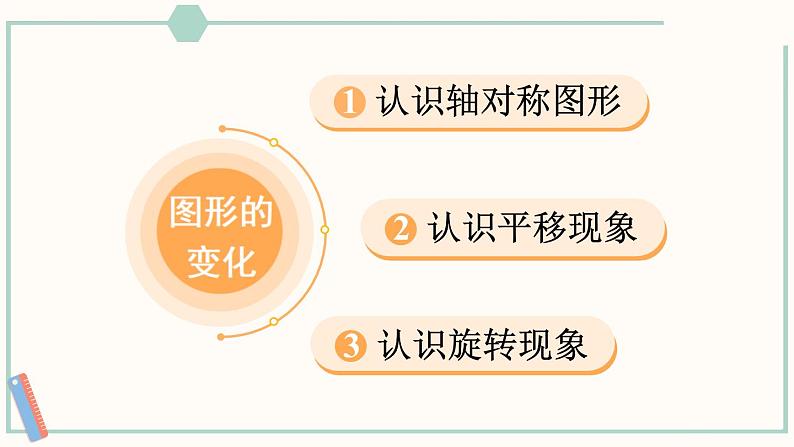 图形的变化

1 认识轴对称图形

2 认识平移现象

3 认识旋转现象